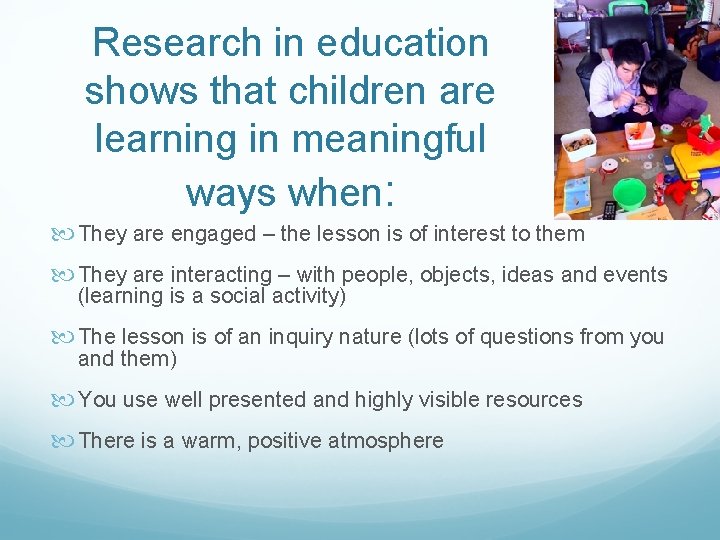 Research in education shows that children are learning in meaningful ways when:

They are engaged – the lesson is of interest to them

They are interacting – with people, objects, ideas and events (learning is a social activity)

The lesson is of an inquiry nature (lots of questions from you and them)

You use well presented and highly visible resources

There is a warm, positive atmosphere